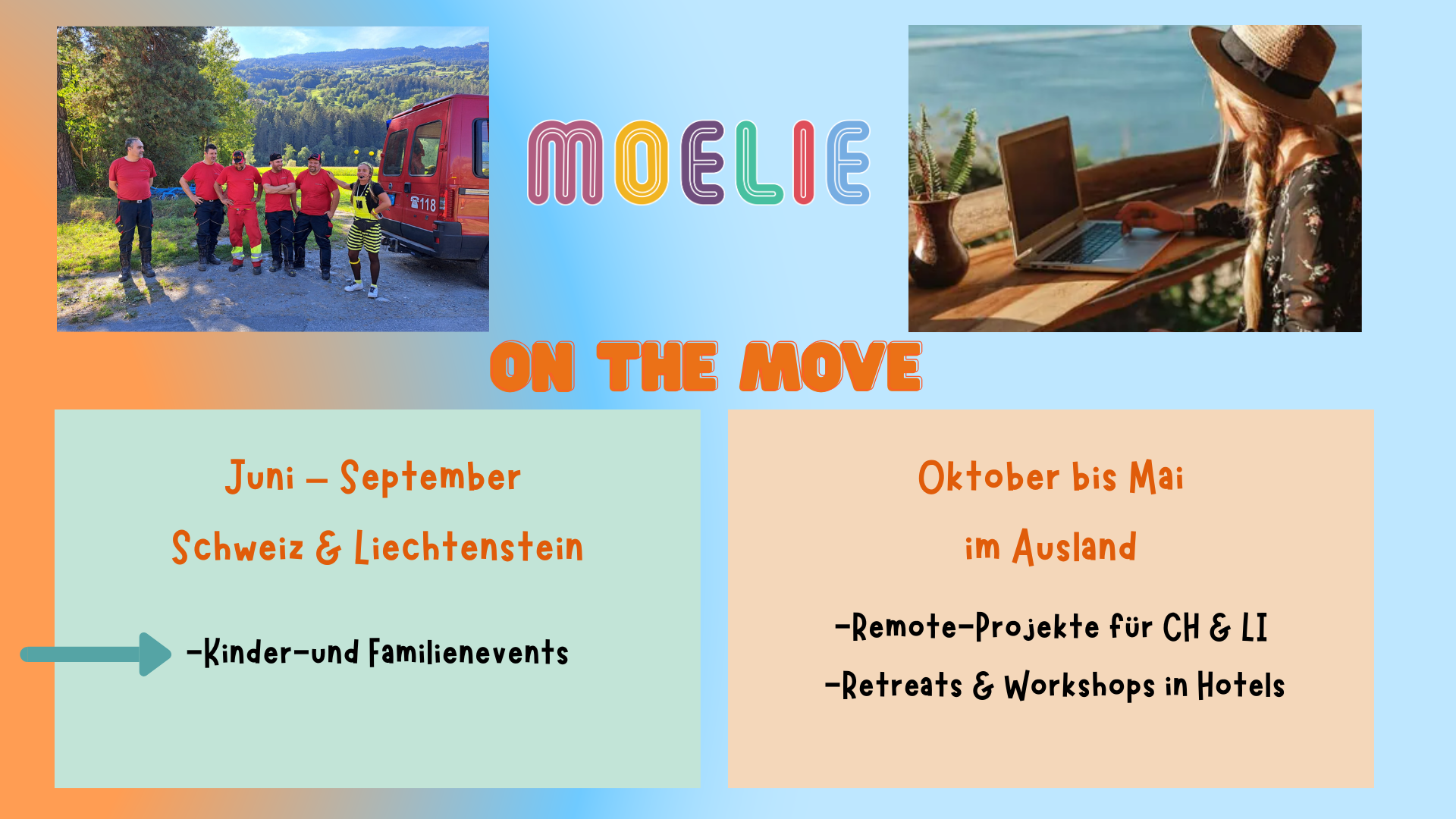 118

MOELIE

ON THE MOVE

Juni – September

Schweiz & Liechtenstein

-Kinder-und Familienevents

Oktober bis Mai

im Ausland

-Remote-Projekte für CH & LI

-Retreats & Workshops in Hotels